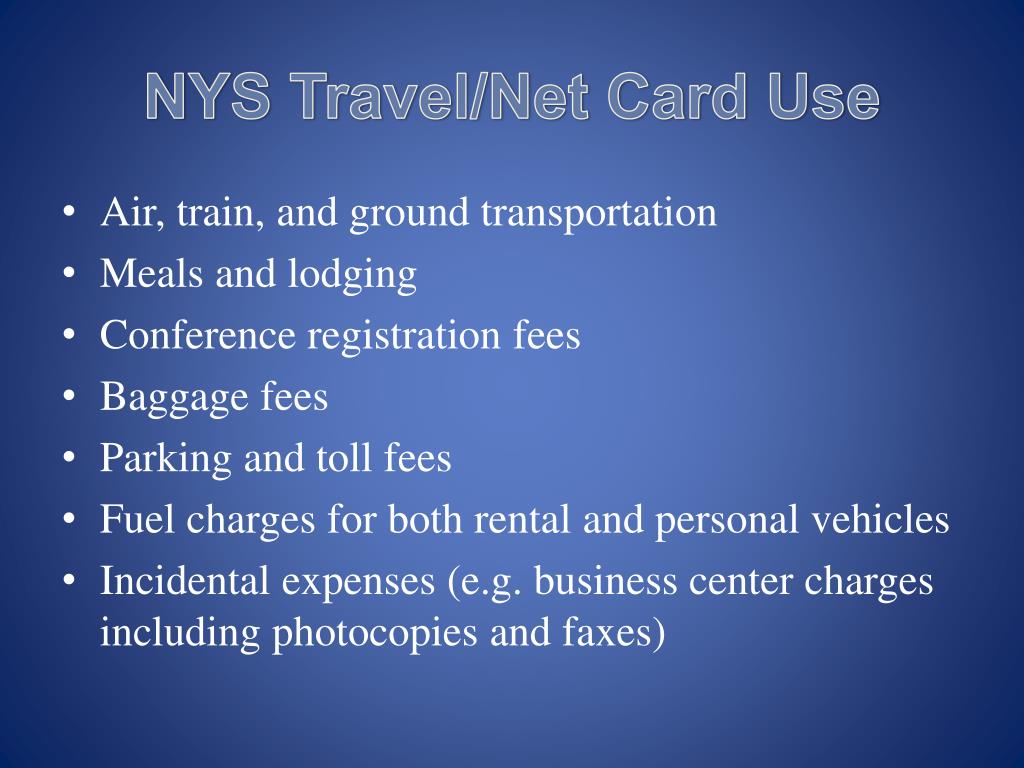 NYS Travel/Net Card Use

• Air, train, and ground transportation
• Meals and lodging
• Conference registration fees
• Baggage fees
• Parking and toll fees
• Fuel charges for both rental and personal vehicles
• Incidental expenses (e.g. business center charges including photocopies and faxes)